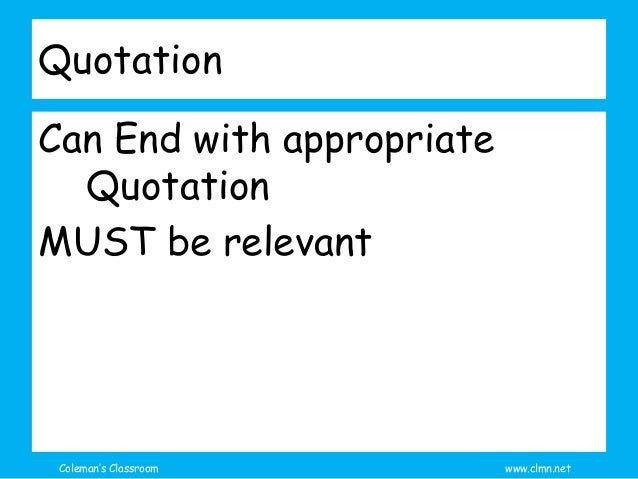 Quotation

Can End with appropriate Quotation

MUST be relevant

Coleman's Classroom

www.clmn.net